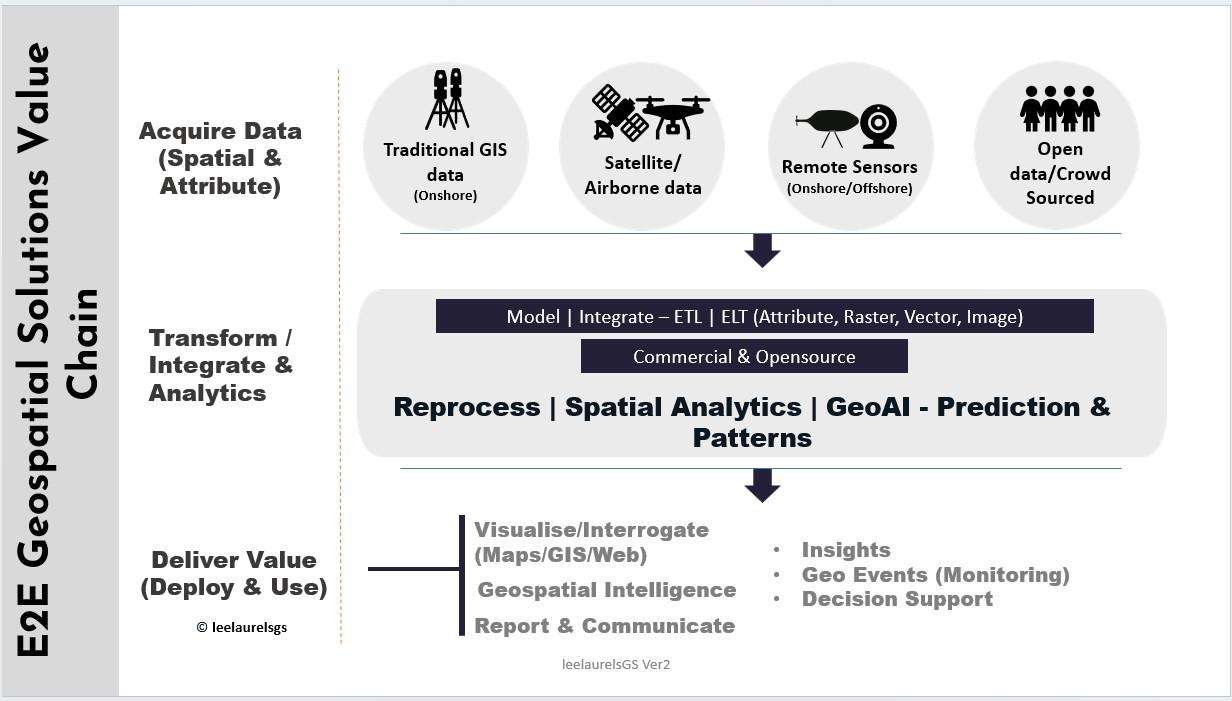 E2E Geospatial Solutions Value Chain

Acquire Data (Spatial & Attribute)

Traditional GIS data (Onshore)

Satellite/ Airborne data

Remote Sensors (Onshore/Offshore)

Open data/Crowd Sourced

Transform / Integrate & Analytics

Model | Integrate – ETL | ELT (Attribute, Raster, Vector, Image)

Commercial & Opensource

Reprocess | Spatial Analytics | GeoAI - Prediction & Patterns

Deliver Value (Deploy & Use)

© leelaurelsgs

Visualise/Interrogate (Maps/GIS/Web)

Geospatial Intelligence

Report & Communicate

• Insights
• Geo Events (Monitoring)
• Decision Support

leelaurelsGS Ver2